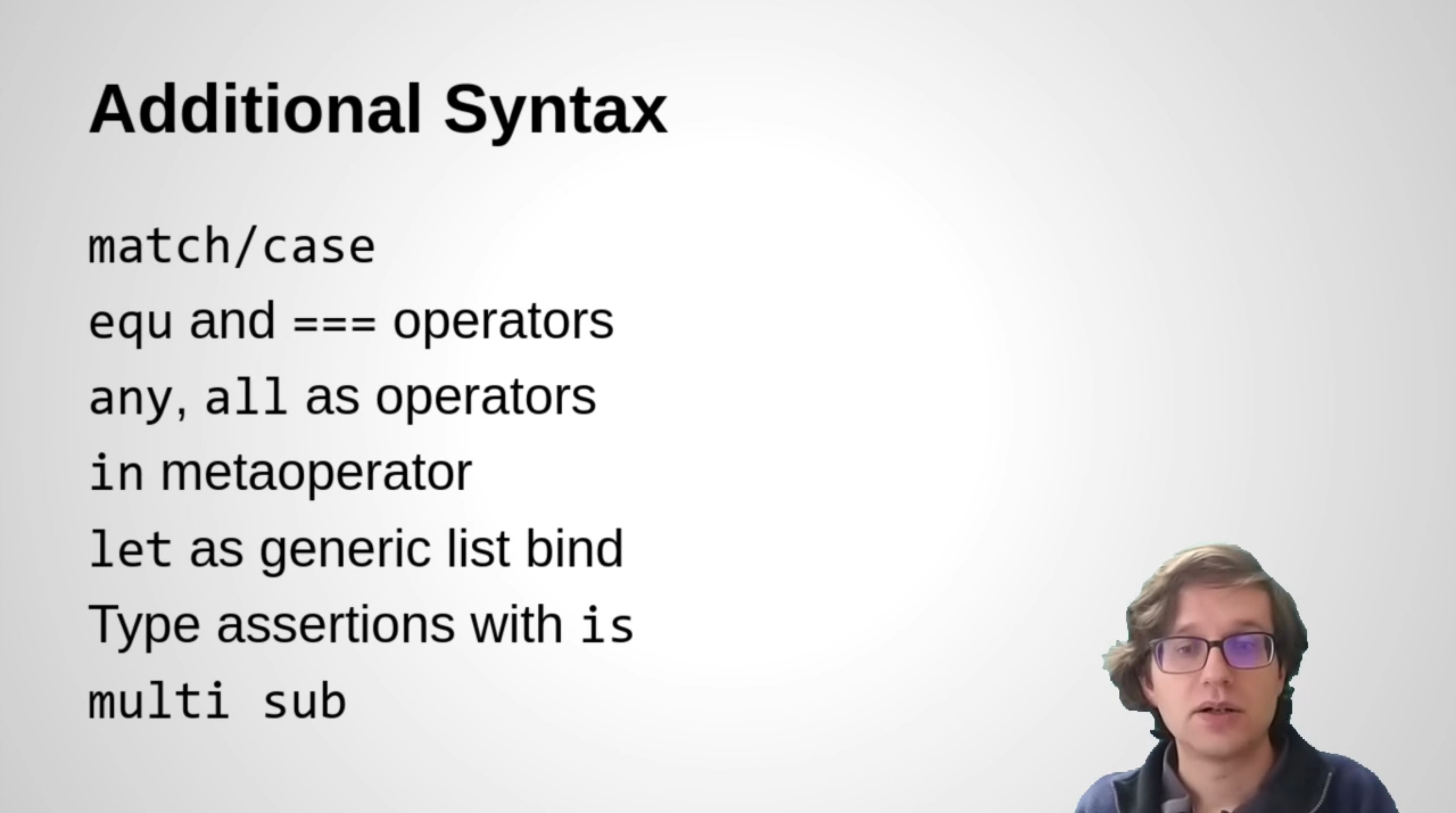 Additional Syntax

match/case

equ and === operators

any, all as operators

in metaoperator

let as generic list bind

Type assertions with is

multi sub